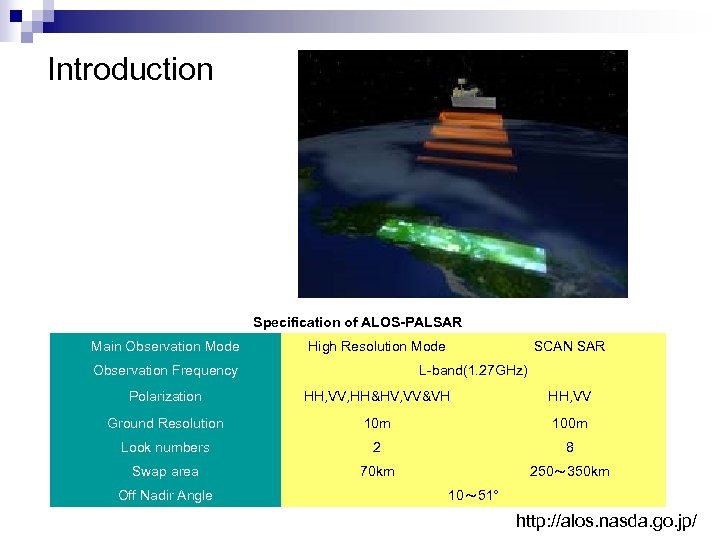 Introduction

Specification of ALOS-PALSAR

| Main Observation Mode | High Resolution Mode | SCAN SAR |
|---|---|---|
| Observation Frequency | L-band(1.27GHz) | |
| Polarization | HH,VV,HH&HV,VV&VH | HH,VV |
| Ground Resolution | 10m | 100m |
| Look numbers | 2 | 8 |
| Swap area | 70km | 250～350km |
| Off Nadir Angle | 10～51° | |

http://alos.nasda.go.jp/